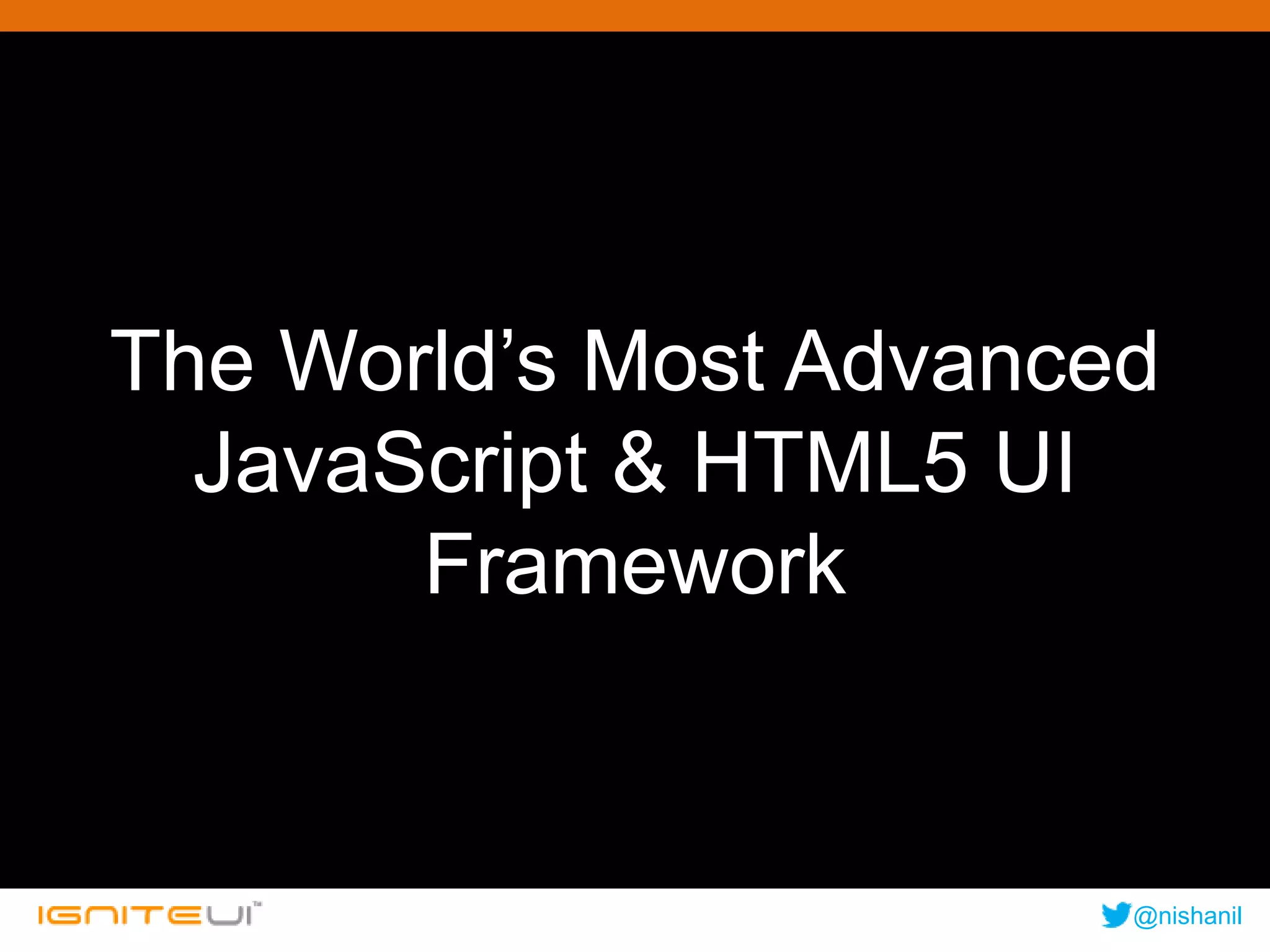 The World's Most Advanced JavaScript & HTML5 UI Framework

IGNITEUI™

@nishanil